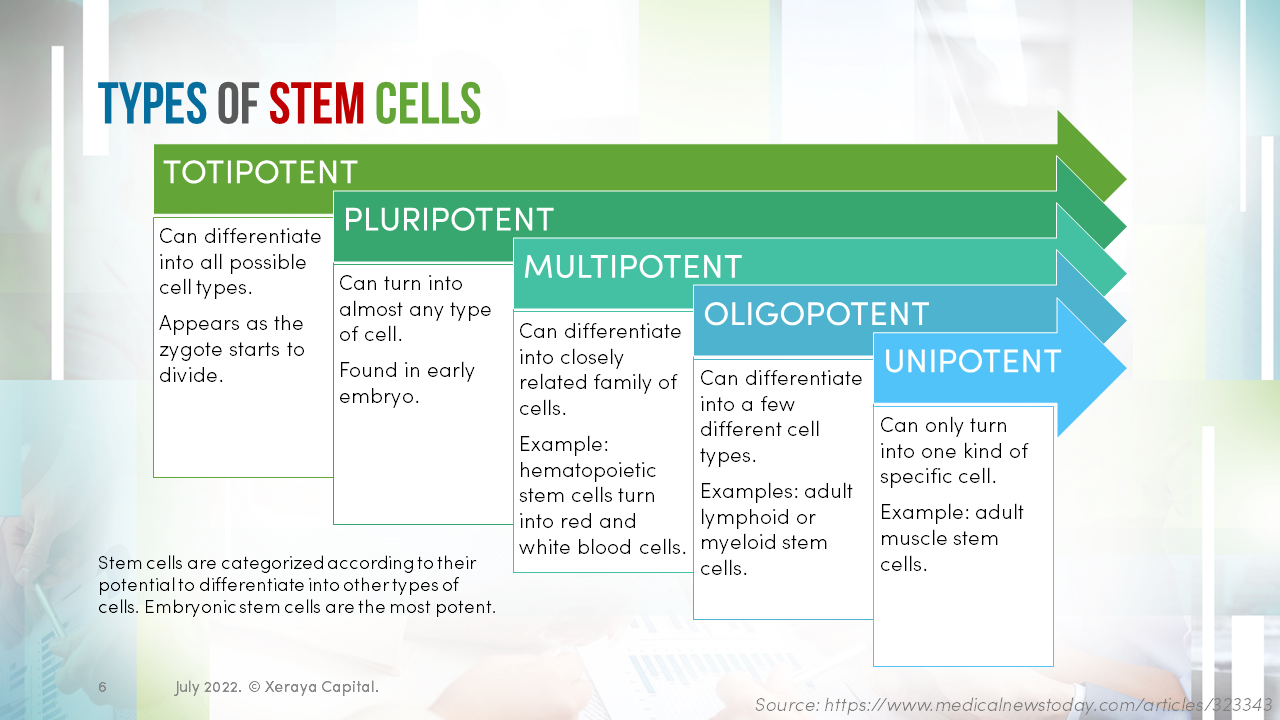 TYPES OF STEM CELLS

TOTIPOTENT

Can differentiate into all possible cell types.

Appears as the zygote starts to divide.

PLURIPOTENT

Can turn into almost any type of cell.

Found in early embryo.

MULTIPOTENT

Can differentiate into closely related family of cells.

Example: hematopoietic stem cells turn into red and white blood cells.

OLIGOPOTENT

Can differentiate into a few different cell types.

Examples: adult lymphoid or myeloid stem cells.

UNIPOTENT

Can only turn into one kind of specific cell.

Example: adult muscle stem cells.

Stem cells are categorized according to their potential to differentiate into other types of cells. Embryonic stem cells are the most potent.

6

July 2022. © Xeraya Capital.

Source: https://www.medicalnewstoday.com/articles/323343